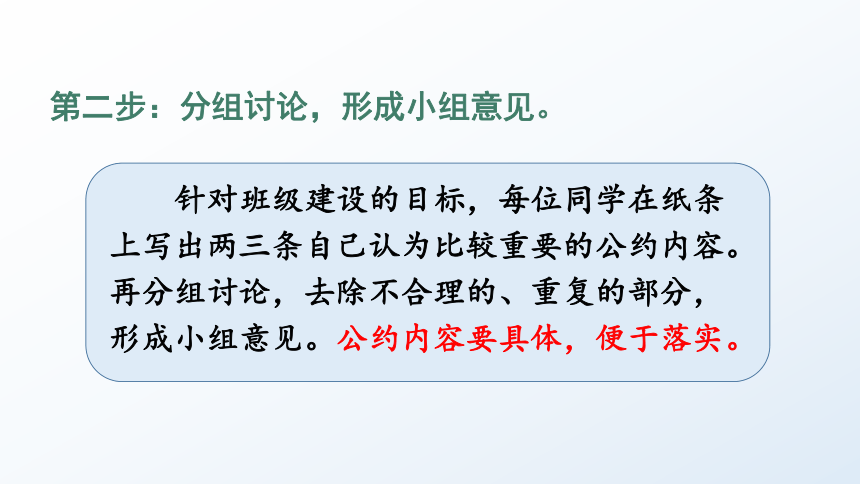 第二步：分组讨论，形成小组意见。

针对班级建设的目标，每位同学在纸条上写出两三条自己认为比较重要的公约内容。再分组讨论，去除不合理的、重复的部分，形成小组意见。公约内容要具体，便于落实。